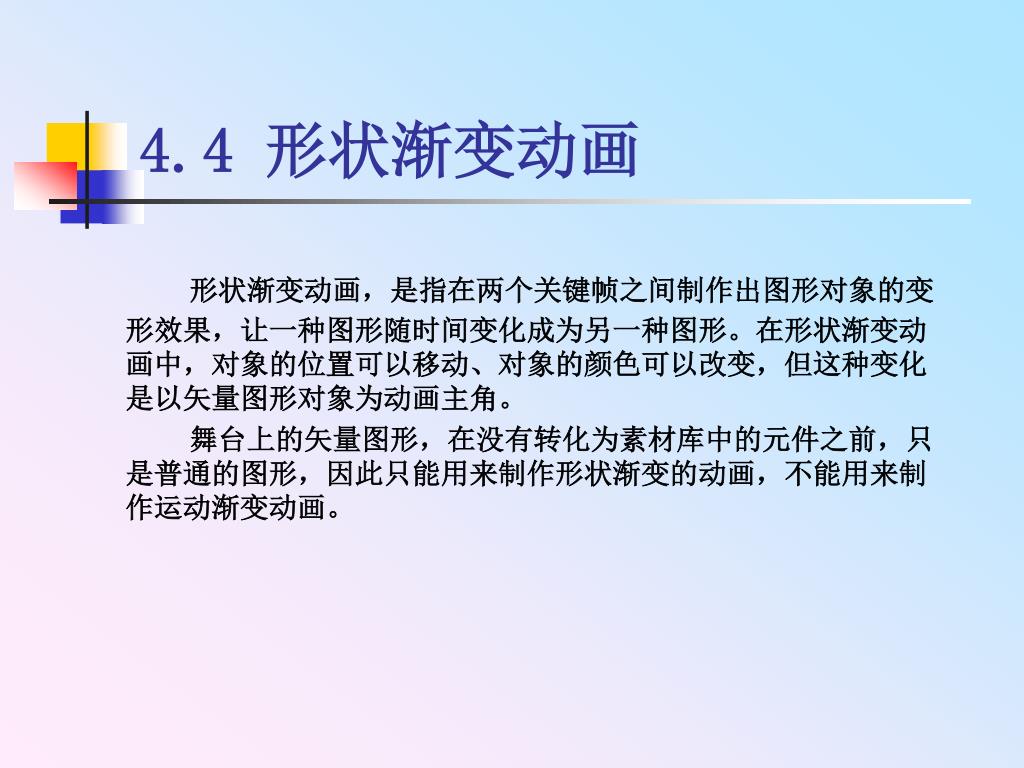 4.4 形状渐变动画

形状渐变动画，是指在两个关键帧之间制作出图形对象的变形效果，让一种图形随时间变化成为另一种图形。在形状渐变动画中，对象的位置可以移动、对象的颜色可以改变，但这种变化是以矢量图形对象为动画主角。

舞台上的矢量图形，在没有转化为素材库中的元件之前，只是普通的图形，因此只能用来制作形状渐变的动画，不能用来制作运动渐变动画。